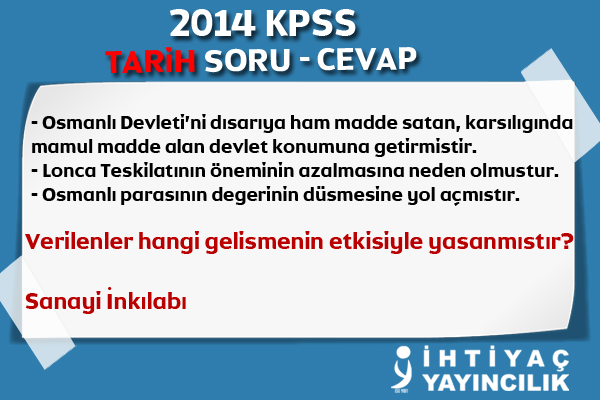 2014 KPSS
TARİH SORU - CEVAP

- Osmanlı Devleti'ni dısarıya ham madde satan, karsılıgında mamul madde alan devlet konumuna getirmistir.
- Lonca Teskilatının öneminin azalmasına neden olmustur.
- Osmanlı parasının degerinin düsmesine yol açmıstır.

Verilenler hangi gelismenin etkisiyle yasanmıstır?

Sanayi İnkılabı

İHTİYAÇ YAYINCILIK